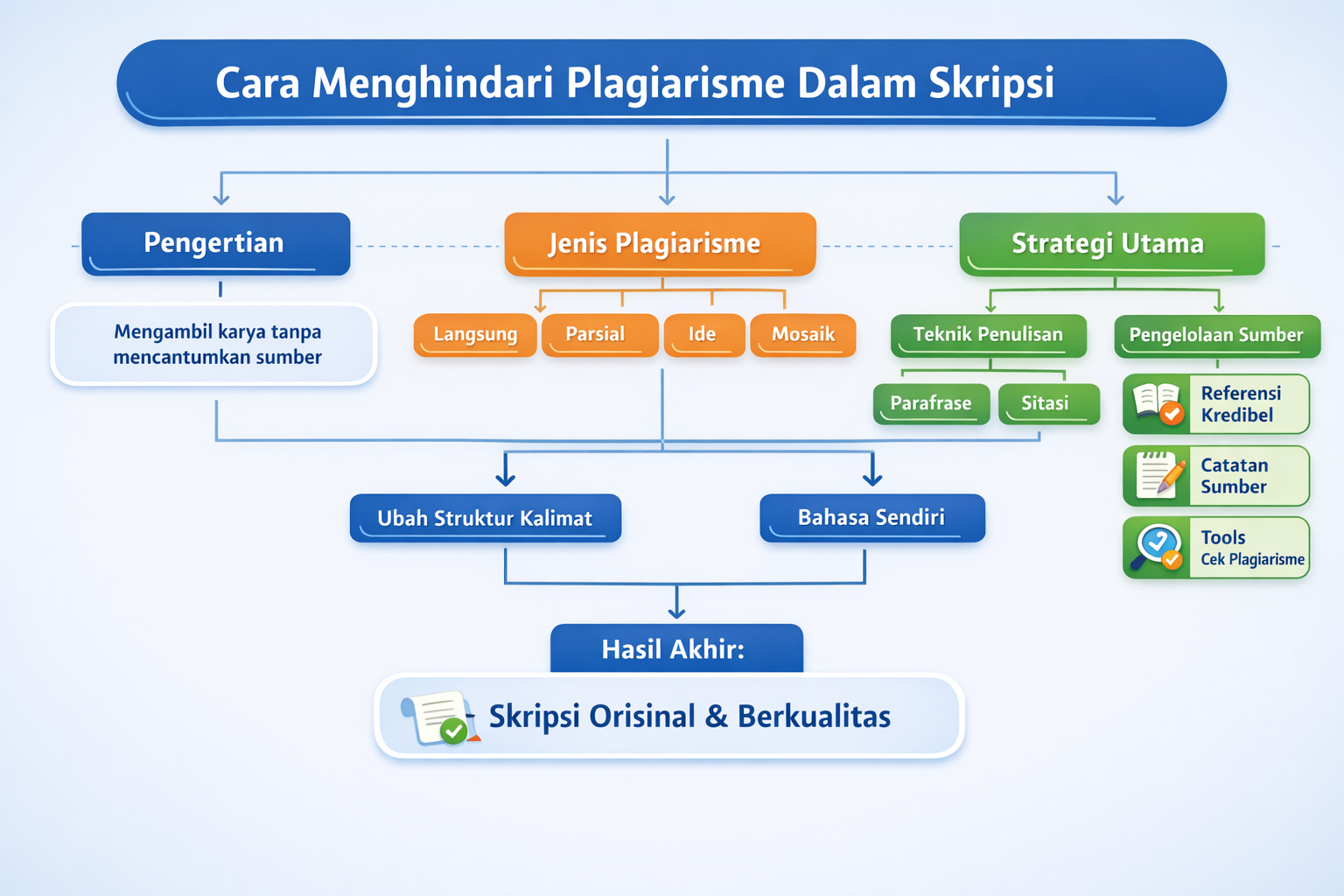 Cara Menghindari Plagiarisme Dalam Skripsi

Pengertian

Mengambil karya tanpa mencantumkan sumber

Jenis Plagiarisme

Langsung

Parsial

Ide

Mosaik

Strategi Utama

Teknik Penulisan

Parafrase

Sitasi

Pengelolaan Sumber

Referensi Kredibel

Catatan Sumber

Tools Cek Plagiarisme

Ubah Struktur Kalimat

Bahasa Sendiri

Hasil Akhir:

Skripsi Orisinal & Berkualitas